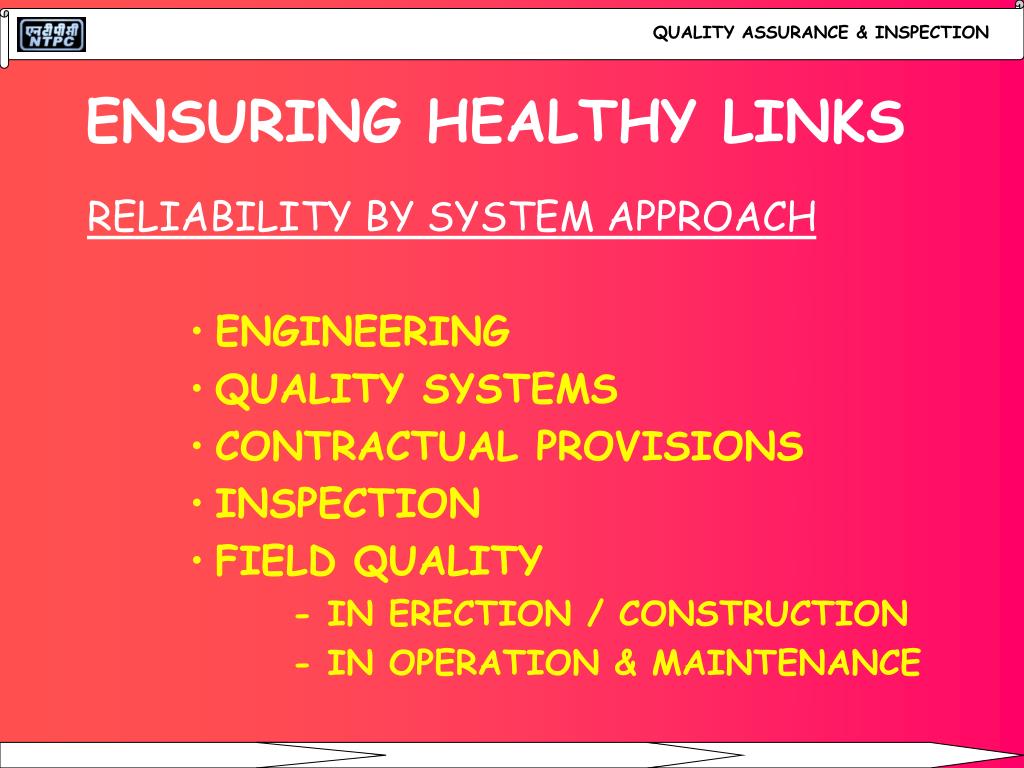 एनटीपीसी
NTPC

QUALITY ASSURANCE & INSPECTION

ENSURING HEALTHY LINKS

RELIABILITY BY SYSTEM APPROACH

• ENGINEERING
• QUALITY SYSTEMS
• CONTRACTUAL PROVISIONS
• INSPECTION
• FIELD QUALITY
- IN ERECTION / CONSTRUCTION
- IN OPERATION & MAINTENANCE